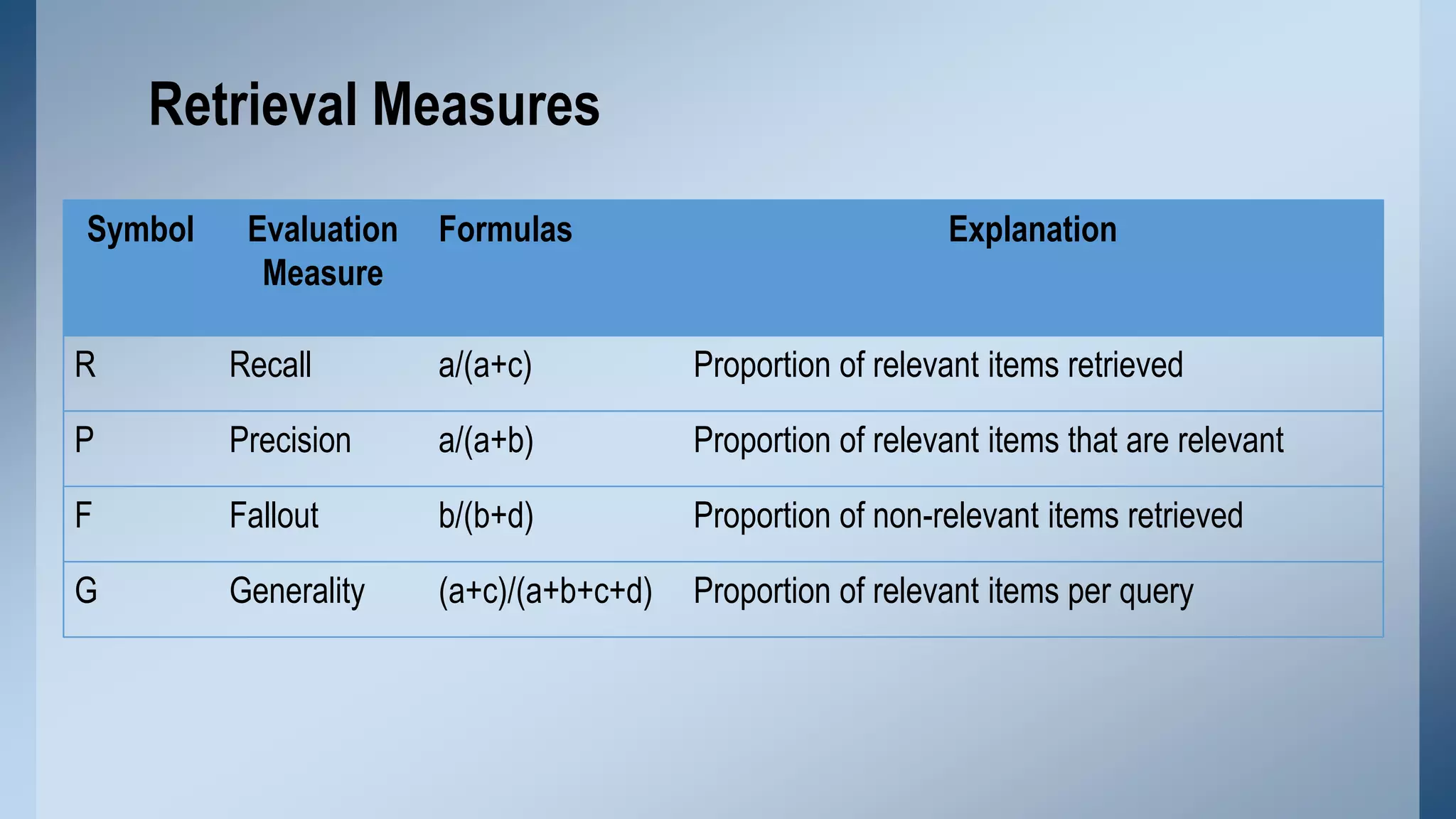 Retrieval Measures

| Symbol | Evaluation Measure | Formulas | Explanation |
|---|---|---|---|
| R | Recall | $a/(a+c)$ | Proportion of relevant items retrieved |
| P | Precision | $a/(a+b)$ | Proportion of relevant items that are relevant |
| F | Fallout | $b/(b+d)$ | Proportion of non-relevant items retrieved |
| G | Generality | $(a+c)/(a+b+c+d)$ | Proportion of relevant items per query |